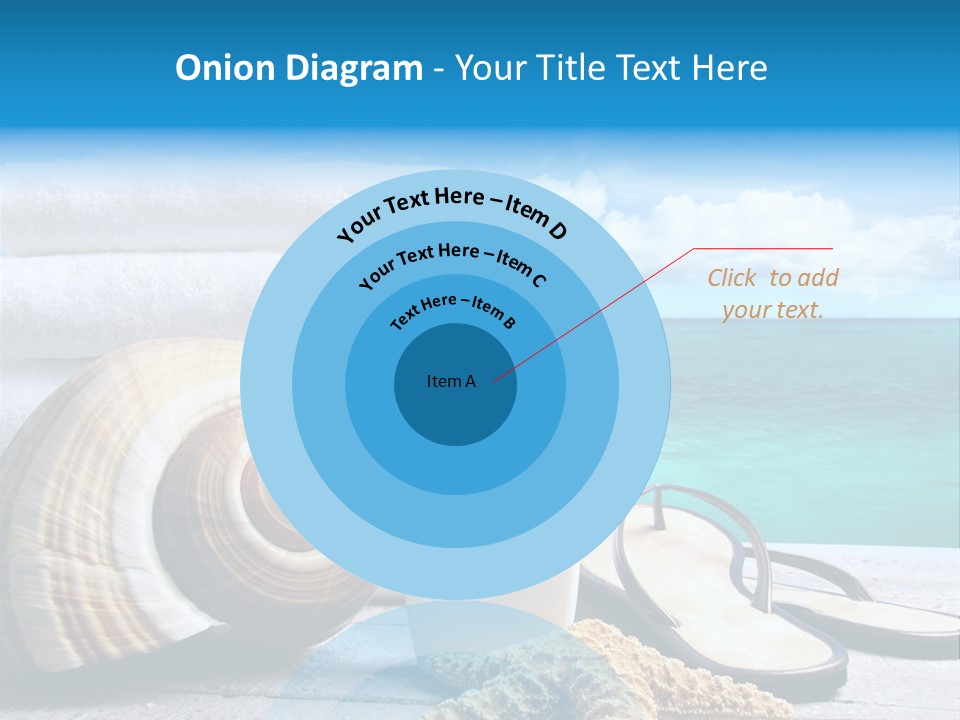 Onion Diagram - Your Title Text Here

Your Text Here – Item D

Your Text Here – Item C

Text Here – Item B

Item A

Click to add your text.